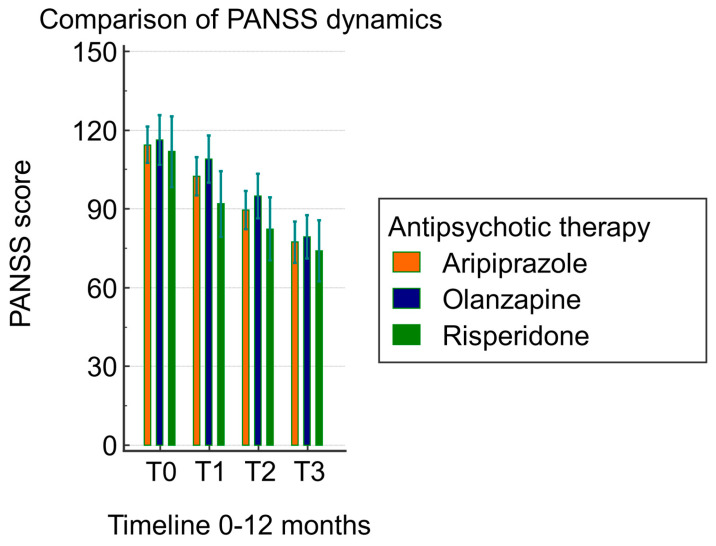 Comparison of PANSS dynamics

PANSS score

150
120
90
60
30
0

T0 T1 T2 T3

Timeline 0-12 months

Antipsychotic therapy
Aripiprazole
Olanzapine
Risperidone